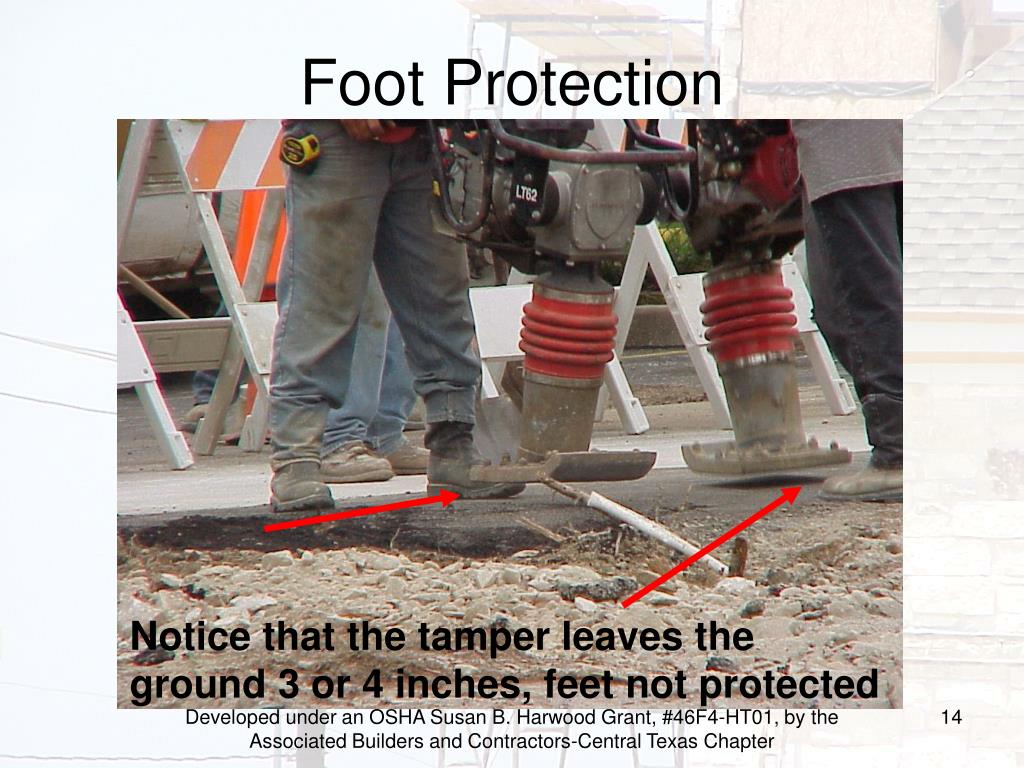 Foot Protection

LT62

Notice that the tamper leaves the ground 3 or 4 inches, feet not protected

Developed under an OSHA Susan B. Harwood Grant, #46F4-HT01, by the Associated Builders and Contractors-Central Texas Chapter

14